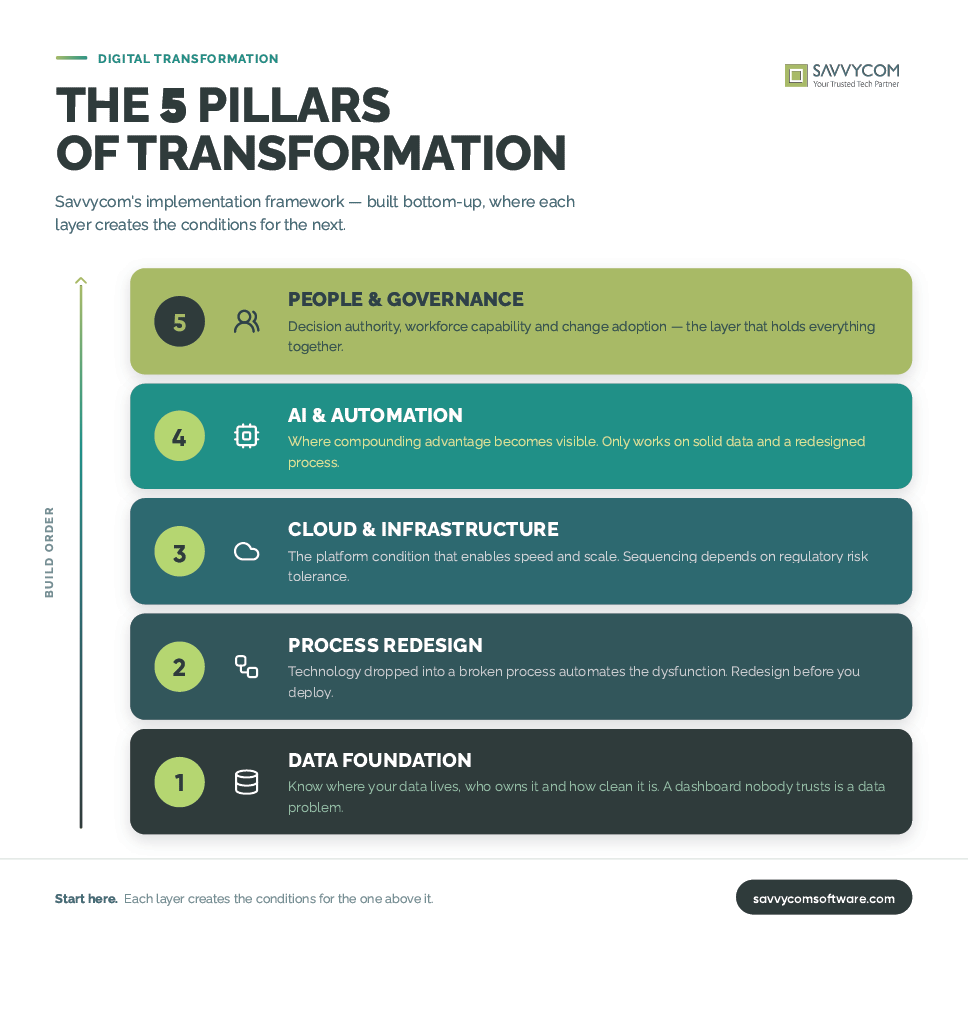 DIGITAL TRANSFORMATION

SAVVYCOM
Your Trusted Tech Partner

THE 5 PILLARS OF TRANSFORMATION

Savvycom's implementation framework — built bottom-up, where each layer creates the conditions for the next.

BUILD ORDER

5
PEOPLE & GOVERNANCE
Decision authority, workforce capability and change adoption — the layer that holds everything together.

4
AI & AUTOMATION
Where compounding advantage becomes visible. Only works on solid data and a redesigned process.

3
CLOUD & INFRASTRUCTURE
The platform condition that enables speed and scale. Sequencing depends on regulatory risk tolerance.

2
PROCESS REDESIGN
Technology dropped into a broken process automates the dysfunction. Redesign before you deploy.

1
DATA FOUNDATION
Know where your data lives, who owns it and how clean it is. A dashboard nobody trusts is a data problem.

Start here. Each layer creates the conditions for the one above it.

savvycomsoftware.com